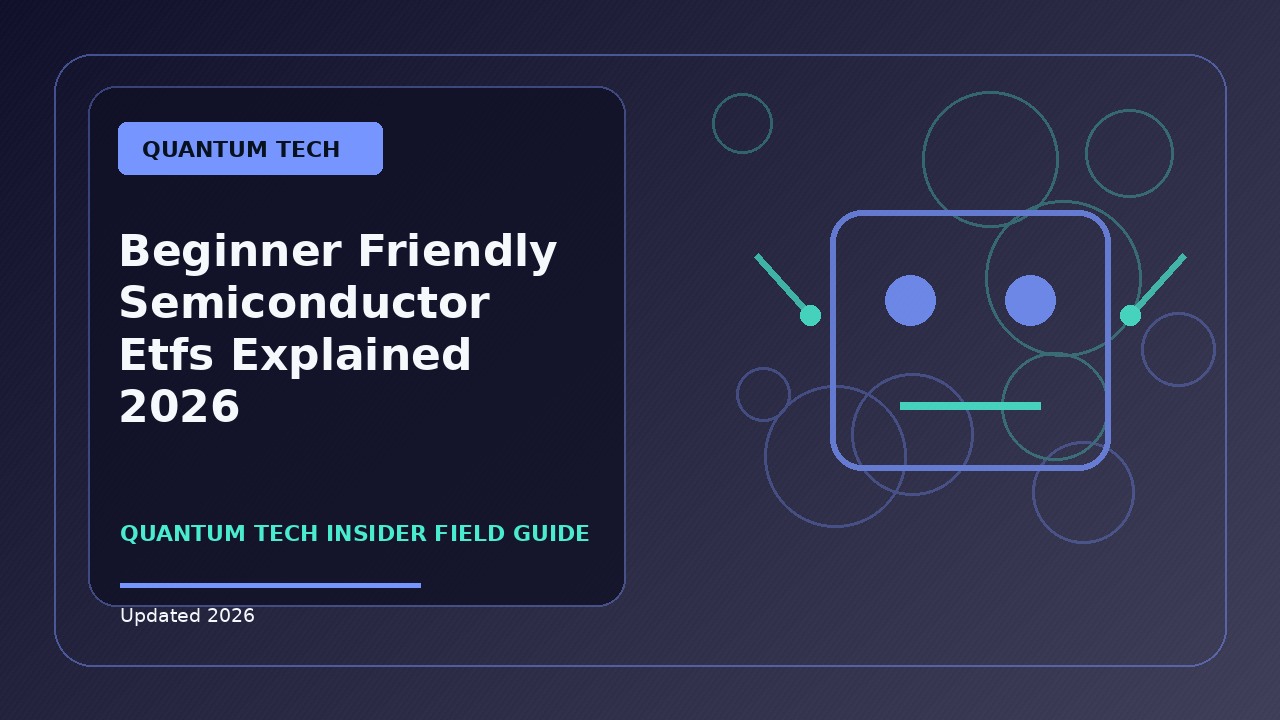 QUANTUM TECH

Beginner Friendly Semiconductor Etfs Explained 2026

QUANTUM TECH INSIDER FIELD GUIDE

Updated 2026